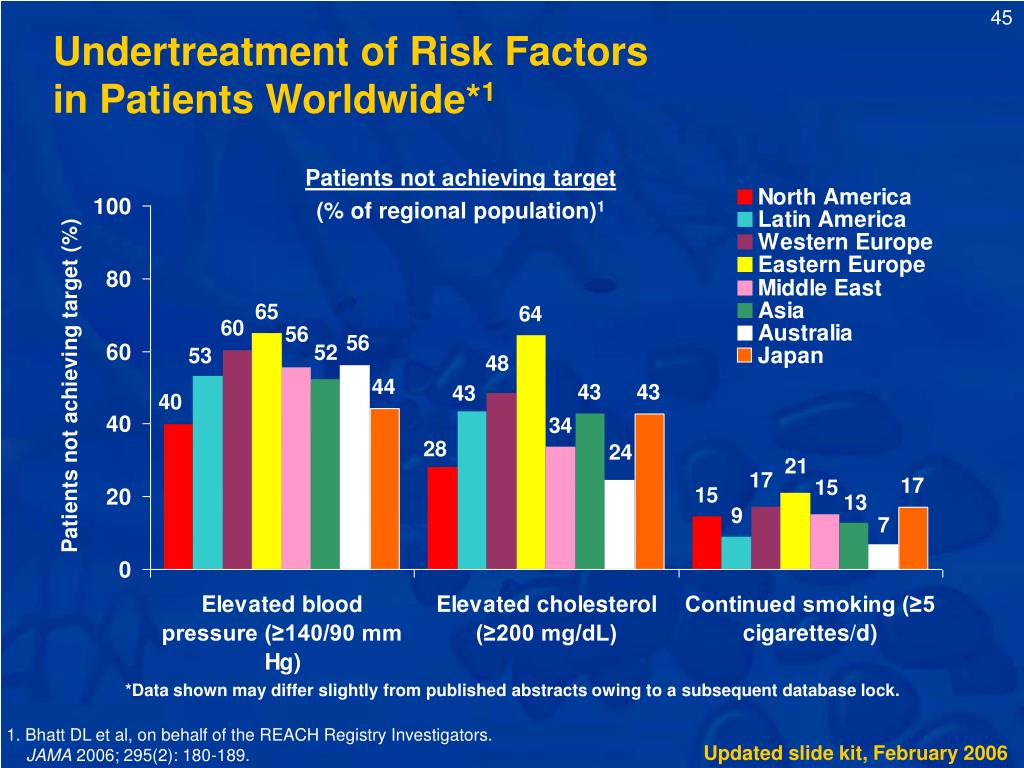 45

Undertreatment of Risk Factors in Patients Worldwide*$^1$

Patients not achieving target (% of regional population)$^1$

North America
Latin America
Western Europe
Eastern Europe
Middle East
Asia
Australia
Japan

Patients not achieving target (%)

100
80
60
40
20
0

40 53 60 65 56 52 56 44
28 43 48 64 34 43 24 43
15 9 17 21 15 13 7 17

Elevated blood pressure (≥140/90 mm Hg)
Elevated cholesterol (≥200 mg/dL)
Continued smoking (≥5 cigarettes/d)

*Data shown may differ slightly from published abstracts owing to a subsequent database lock.

1. Bhatt DL et al, on behalf of the REACH Registry Investigators. JAMA 2006; 295(2): 180-189.

Updated slide kit, February 2006